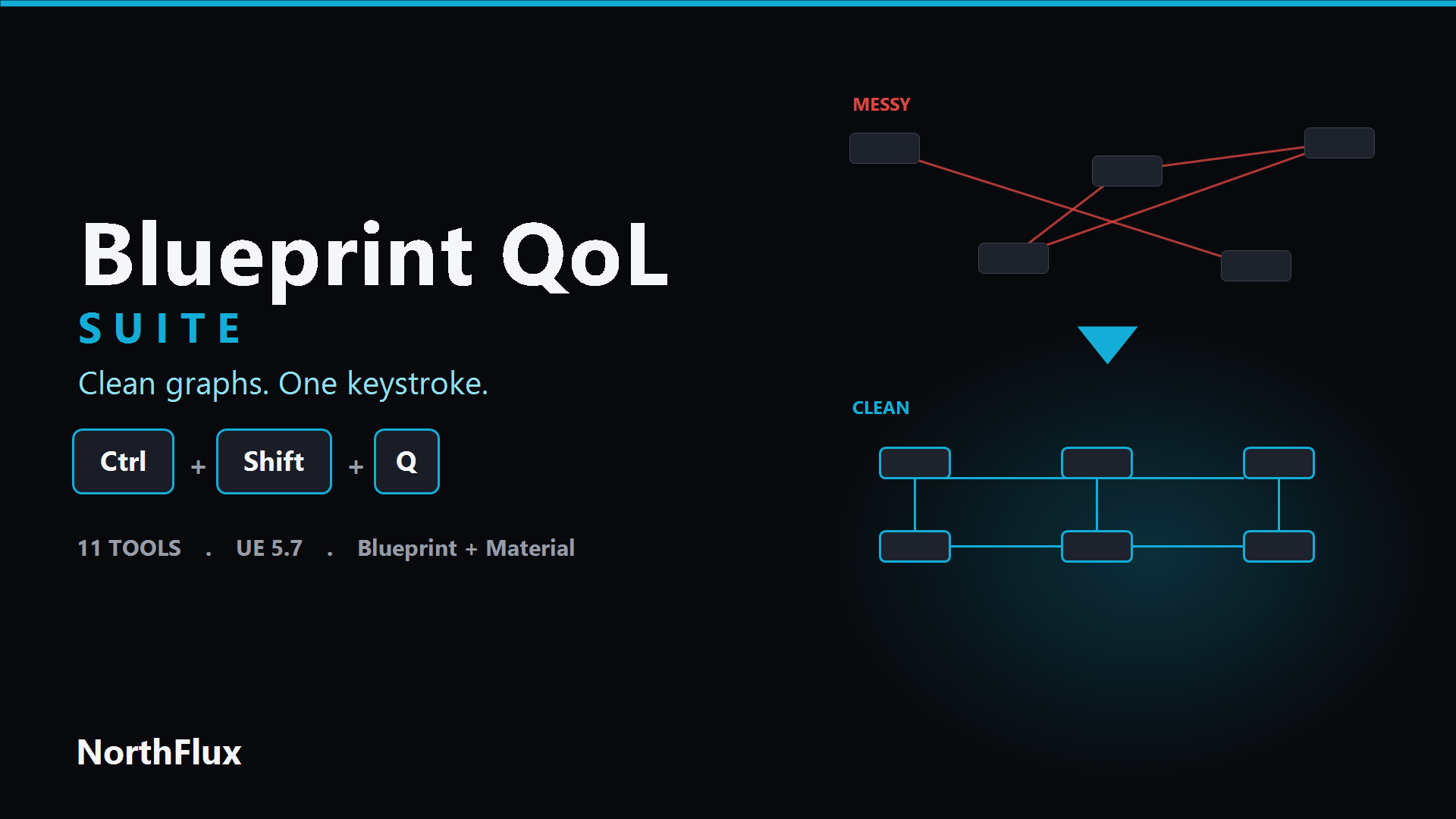 Blueprint QoL

SUITE

Clean graphs. One keystroke.

Ctrl + Shift + Q

11 TOOLS . UE 5.7 . Blueprint + Material

NorthFlux

MESSY

CLEAN